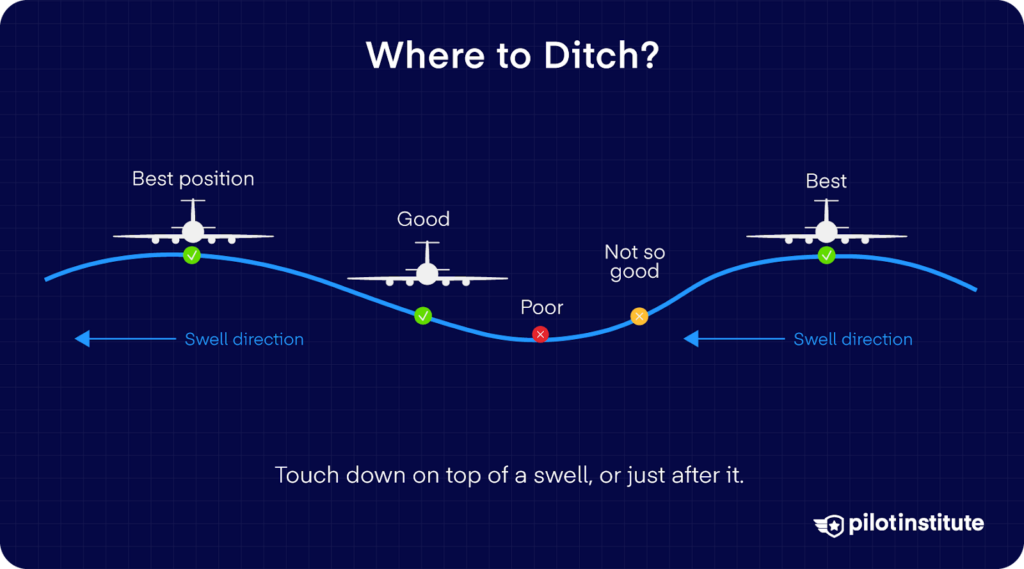 Where to Ditch?

Best position

Good

Poor

Not so good

Best

Swell direction

Swell direction

Touch down on top of a swell, or just after it.

pilotinstitute